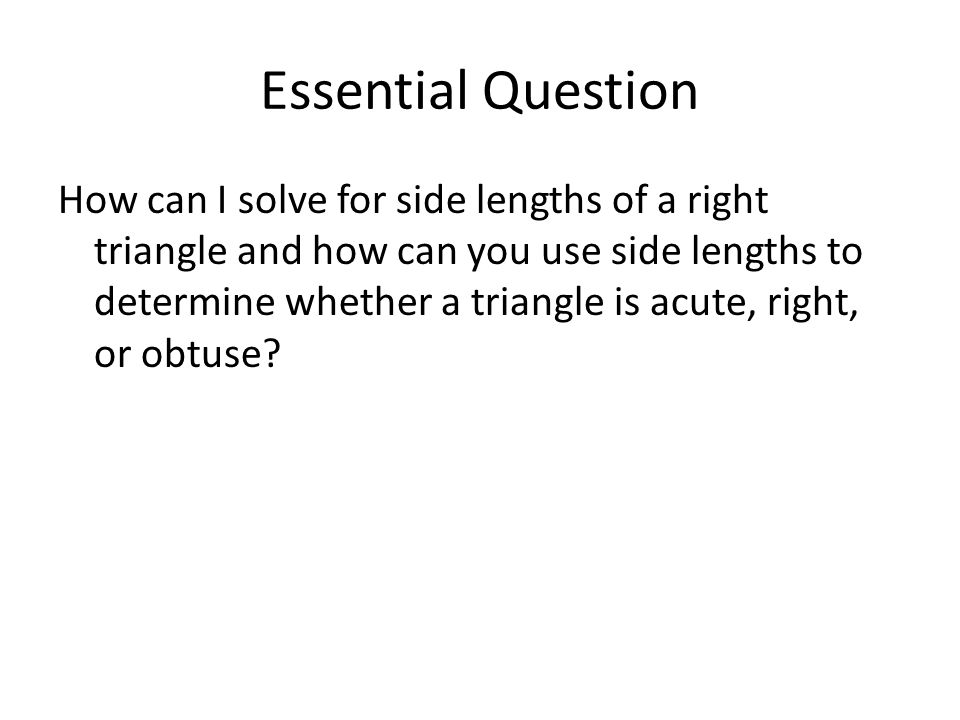 Essential Question

How can I solve for side lengths of a right triangle and how can you use side lengths to determine whether a triangle is acute, right, or obtuse?